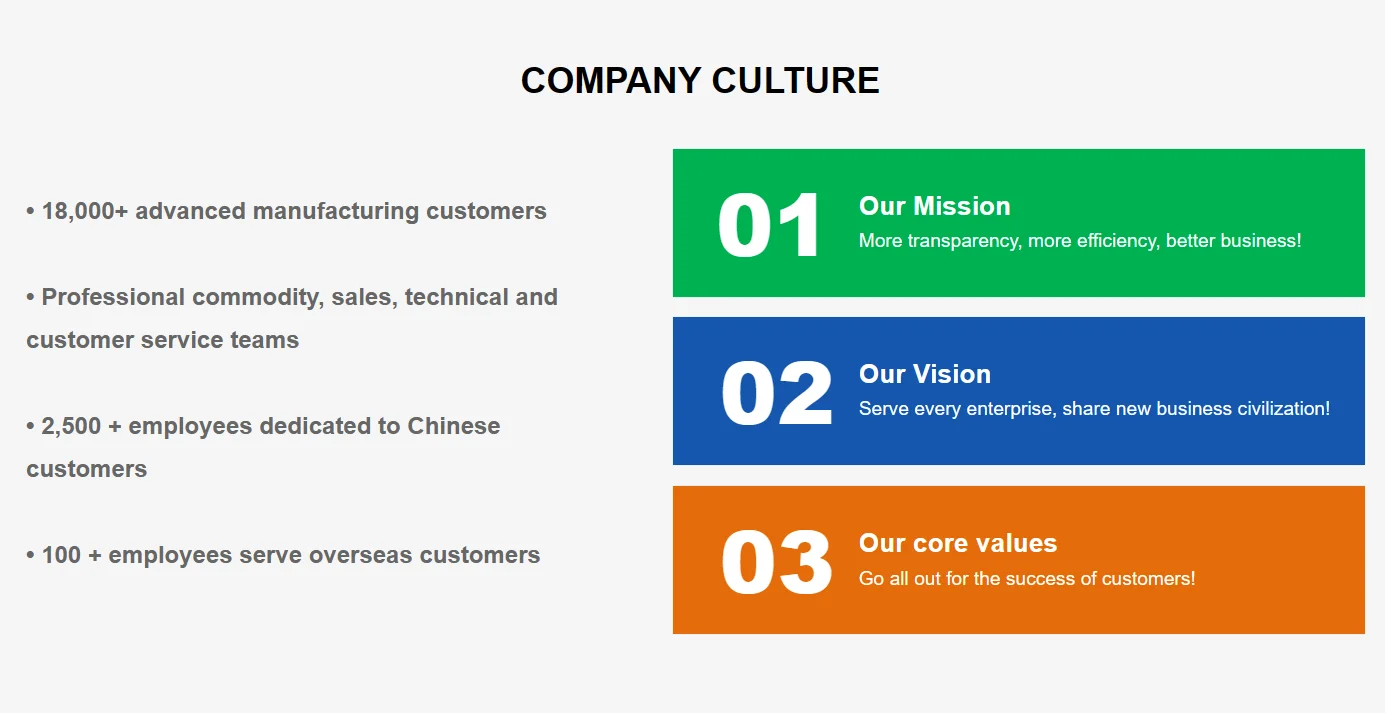 COMPANY CULTURE

• 18,000+ advanced manufacturing customers

• Professional commodity, sales, technical and customer service teams

• 2,500 + employees dedicated to Chinese customers

• 100 + employees serve overseas customers

01
Our Mission
More transparency, more efficiency, better business!

02
Our Vision
Serve every enterprise, share new business civilization!

03
Our core values
Go all out for the success of customers!